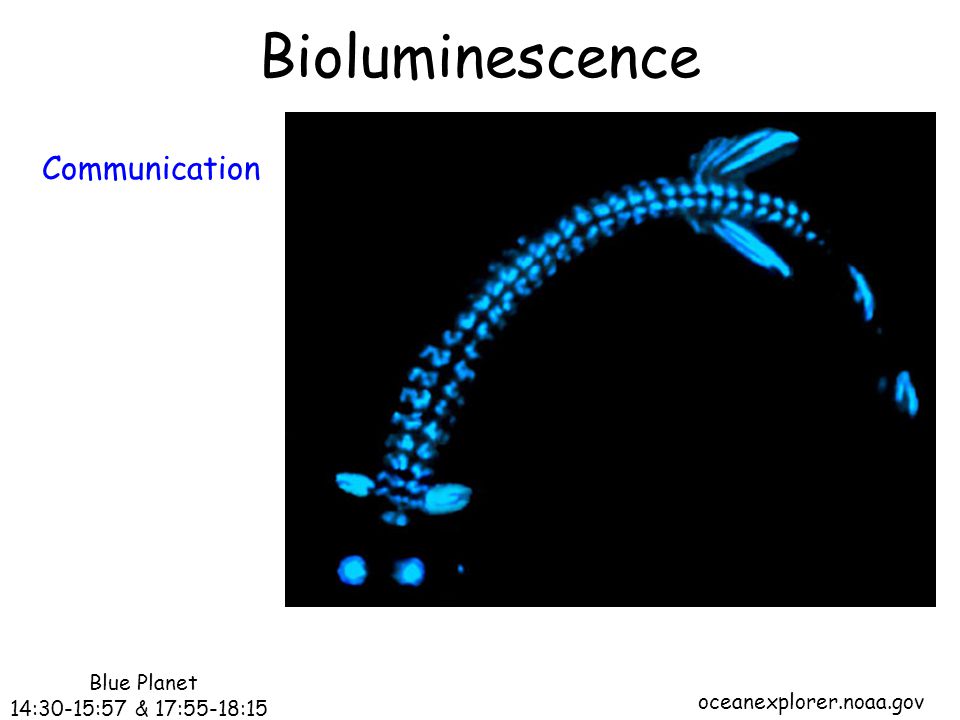 Bioluminescence

Communication

Blue Planet
14:30-15:57 & 17:55-18:15

oceanexplorer.noaa.gov